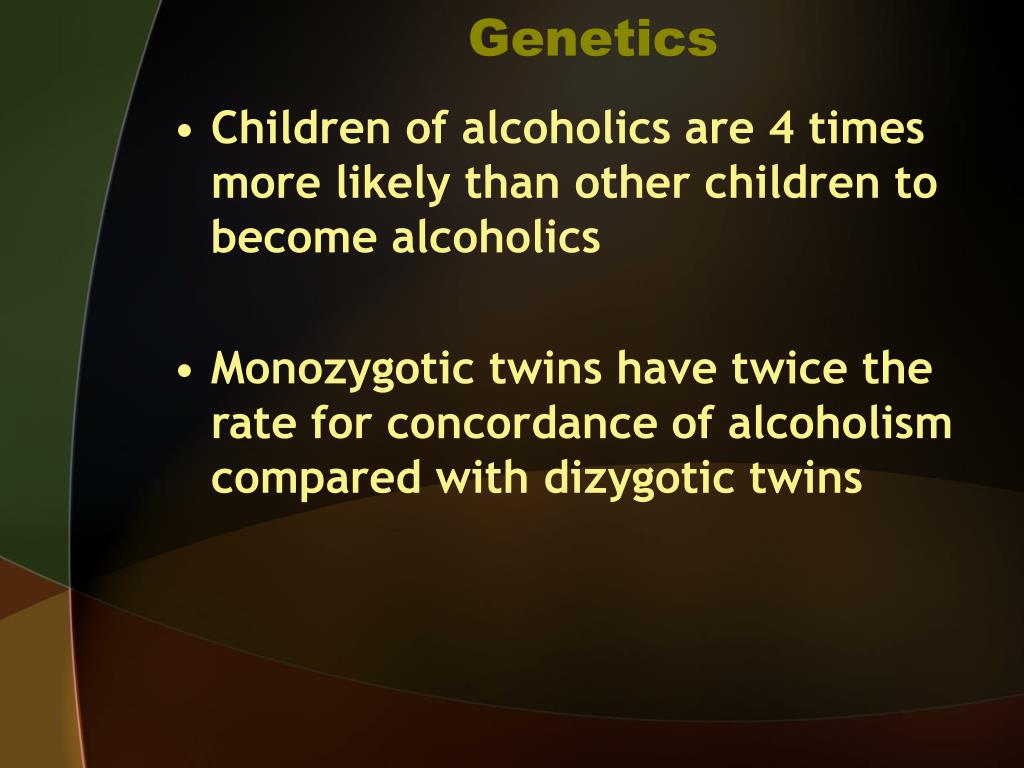 Genetics

• Children of alcoholics are 4 times more likely than other children to become alcoholics

• Monozygotic twins have twice the rate for concordance of alcoholism compared with dizygotic twins